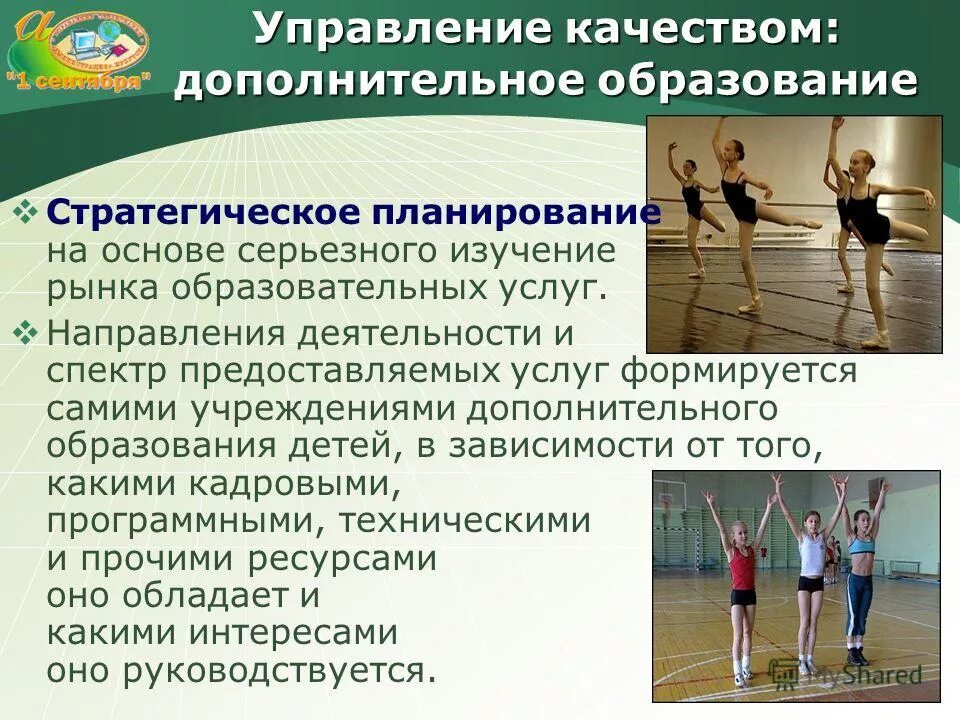 "1 сентября"

Управление качеством: дополнительное образование

❖ Стратегическое планирование на основе серьезного изучение рынка образовательных услуг.

❖ Направления деятельности и спектр предоставляемых услуг формируется самими учреждениями дополнительного образования детей, в зависимости от того, какими кадровыми, программными, техническими и прочими ресурсами оно обладает и какими интересами оно руководствуется.

MyShared